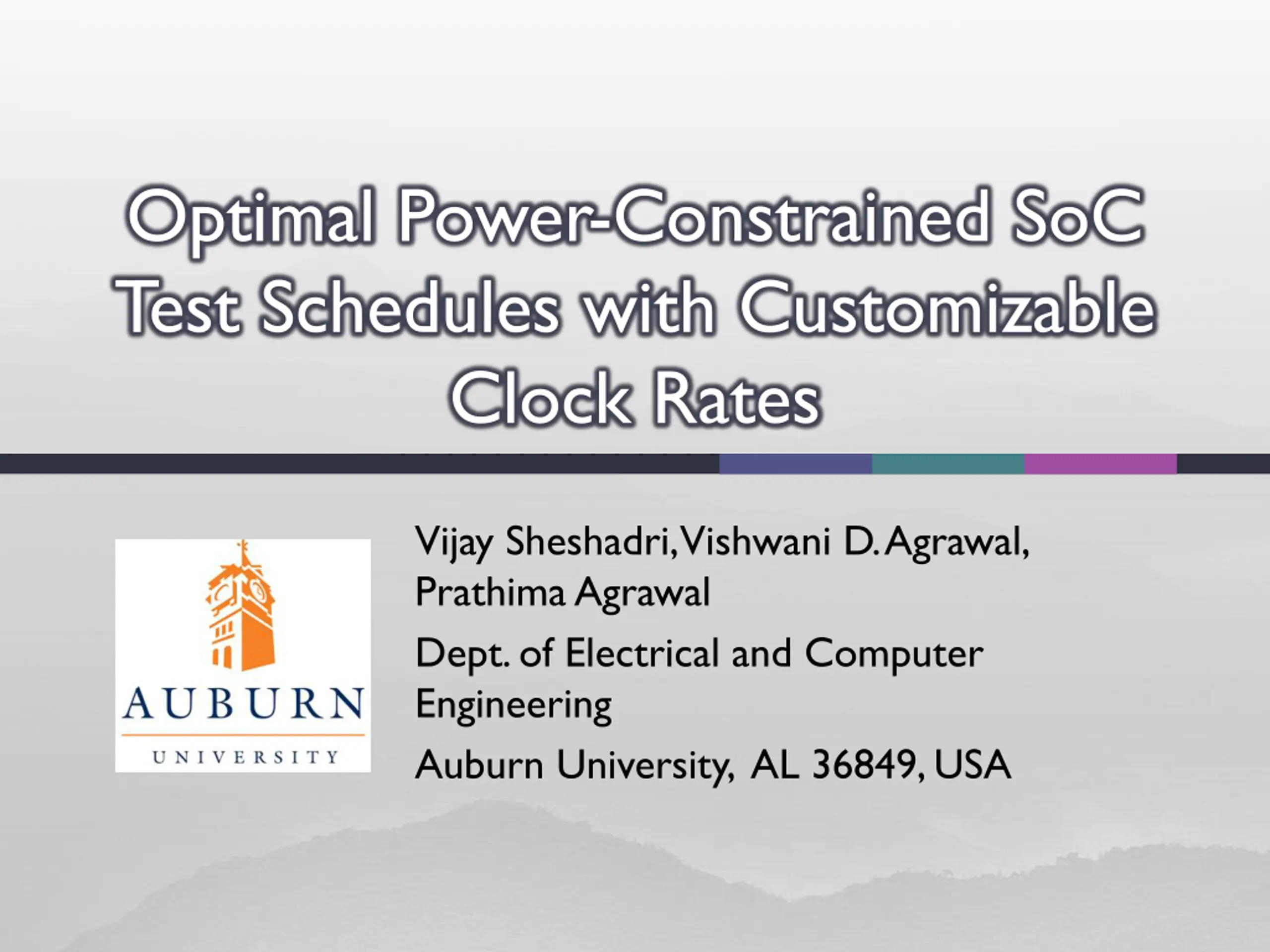 Optimal Power-Constrained SoC Test Schedules with Customizable Clock Rates

AUBURN
UNIVERSITY

Vijay Sheshadri, Vishwani D. Agrawal, Prathima Agrawal

Dept. of Electrical and Computer Engineering

Auburn University, AL 36849, USA